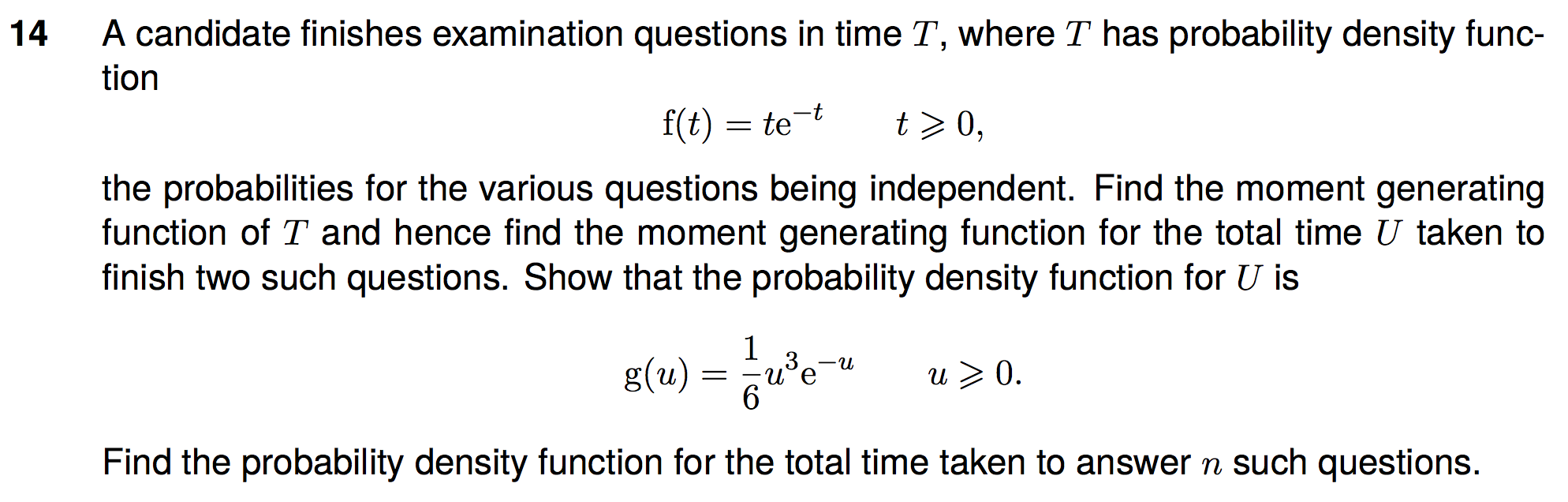 14 A candidate finishes examination questions in time $T$, where $T$ has probability density function

$$\mathrm{f}(t) = t\mathrm{e}^{-t} \qquad t \geqslant 0,$$

the probabilities for the various questions being independent. Find the moment generating function of $T$ and hence find the moment generating function for the total time $U$ taken to finish two such questions. Show that the probability density function for $U$ is

$$\mathrm{g}(u) = \frac{1}{6}u^3\mathrm{e}^{-u} \qquad u \geqslant 0.$$

Find the probability density function for the total time taken to answer $n$ such questions.